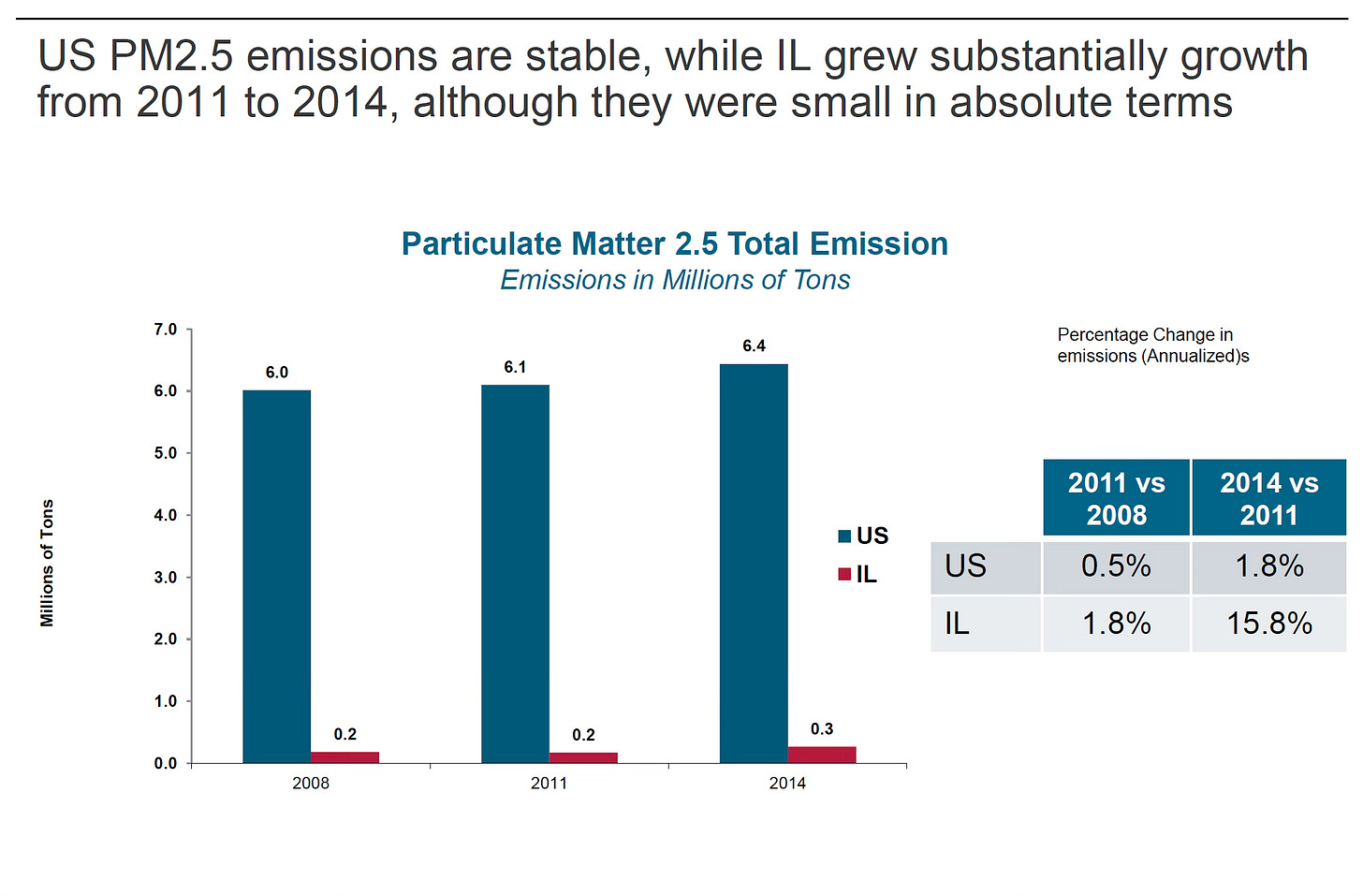 US PM2.5 emissions are stable, while IL grew substantially growth from 2011 to 2014, although they were small in absolute terms

Particulate Matter 2.5 Total Emission
Emissions in Millions of Tons

Millions of Tons

7.0
6.0
5.0
4.0
3.0
2.0
1.0
0.0

6.0
0.2
6.1
0.2
6.4
0.3

2008
2011
2014

US
IL

Percentage Change in emissions (Annualized)s

| | 2011 vs 2008 | 2014 vs 2011 |
|---|---|---|
| US | 0.5% | 1.8% |
| IL | 1.8% | 15.8% |